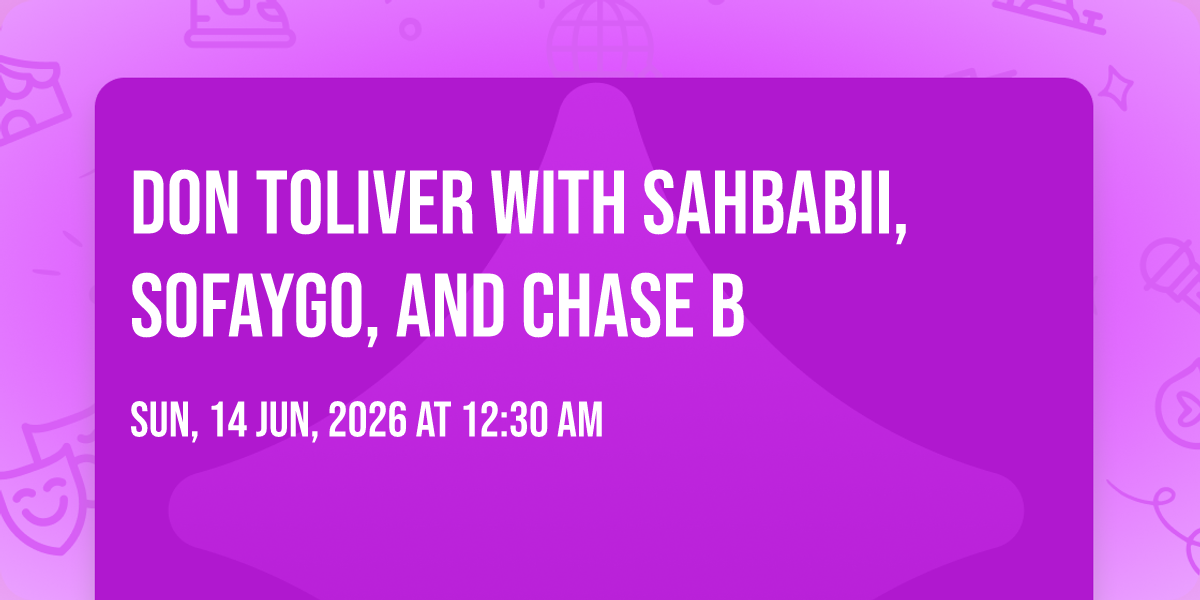 DON TOLIVER WITH SAHBABII, SOFAYGO, AND CHASE B

SUN, 14 JUN, 2026 AT 12:30 AM